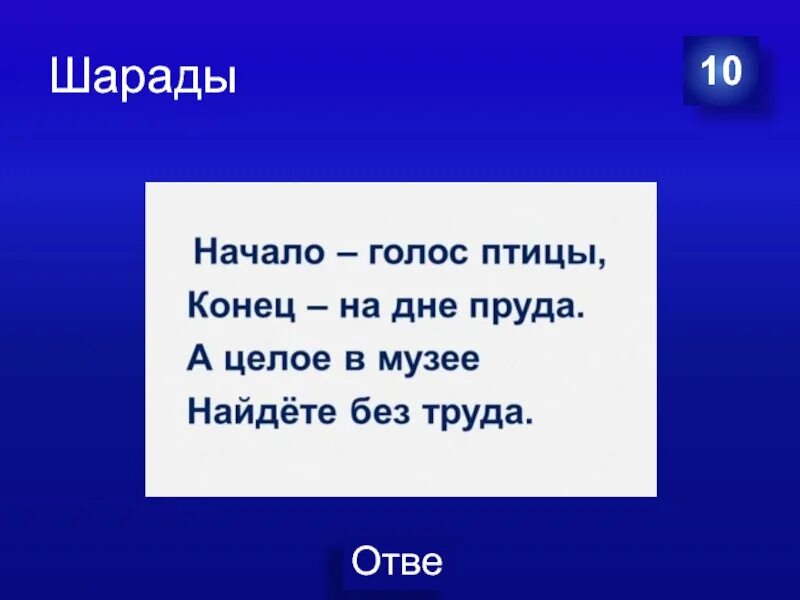 Шарады

10

Начало – голос птицы,
Конец – на дне пруда.
А целое в музее
Найдёте без труда.

Отве